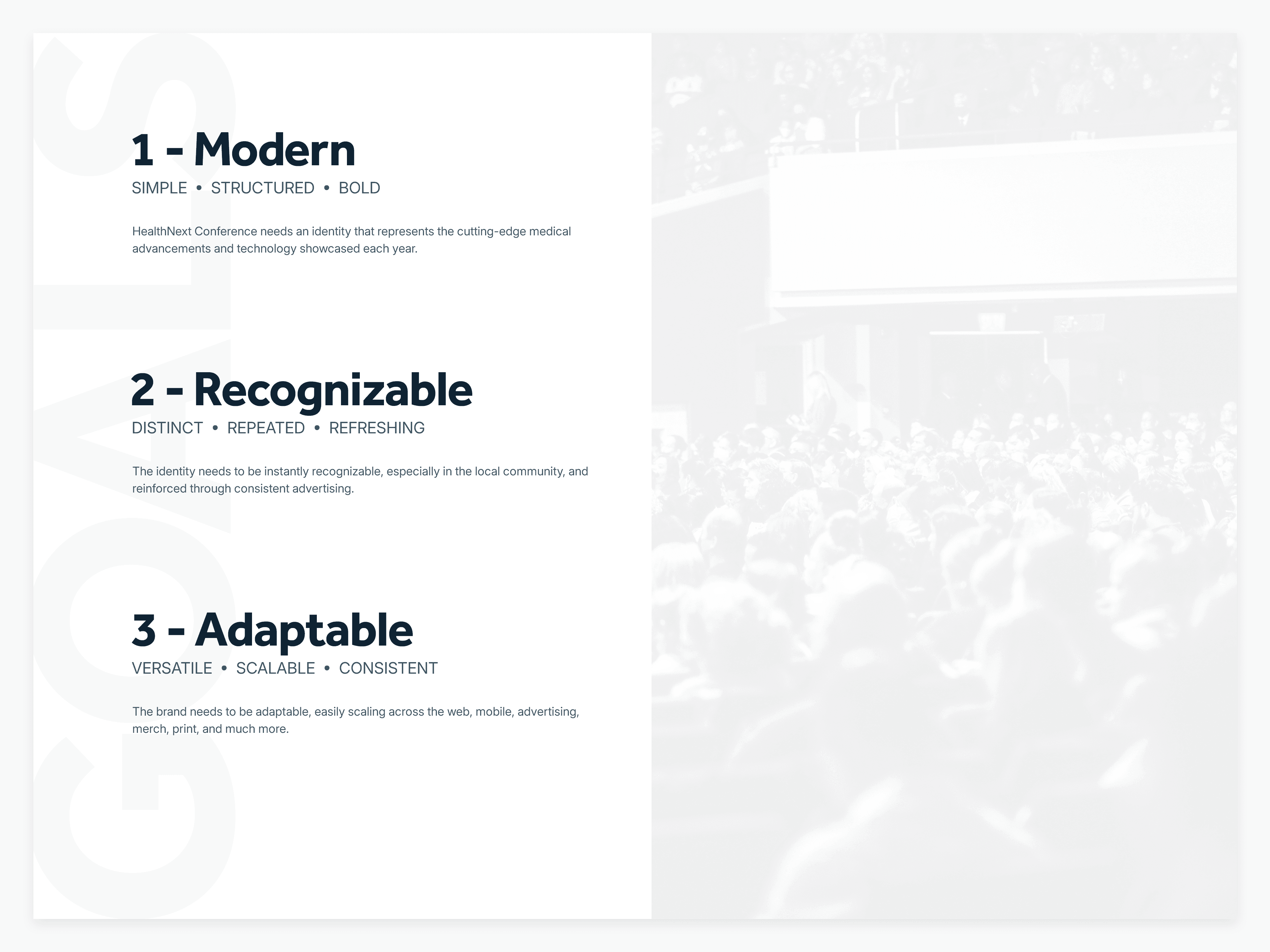 GOALS

1 - Modern

SIMPLE • STRUCTURED • BOLD

HealthNext Conference needs an identity that represents the cutting-edge medical advancements and technology showcased each year.

2 - Recognizable

DISTINCT • REPEATED • REFRESHING

The identity needs to be instantly recognizable, especially in the local community, and reinforced through consistent advertising.

3 - Adaptable

VERSATILE • SCALABLE • CONSISTENT

The brand needs to be adaptable, easily scaling across the web, mobile, advertising, merch, print, and much more.